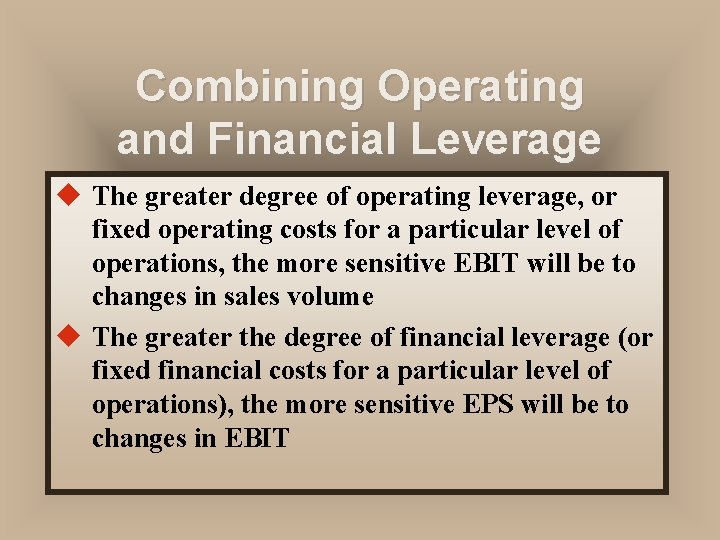 Combining Operating and Financial Leverage

◆ The greater degree of operating leverage, or fixed operating costs for a particular level of operations, the more sensitive EBIT will be to changes in sales volume

◆ The greater the degree of financial leverage (or fixed financial costs for a particular level of operations), the more sensitive EPS will be to changes in EBIT